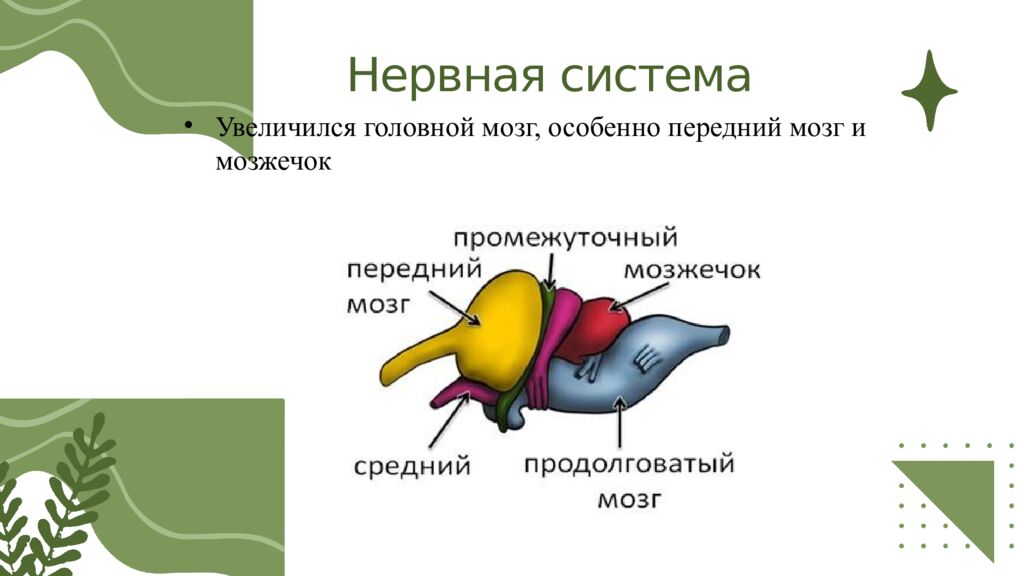 Нервная система

• Увеличился головной мозг, особенно передний мозг и мозжечок

промежуточный

передний мозг

мозжечок

средний

продолговатый мозг